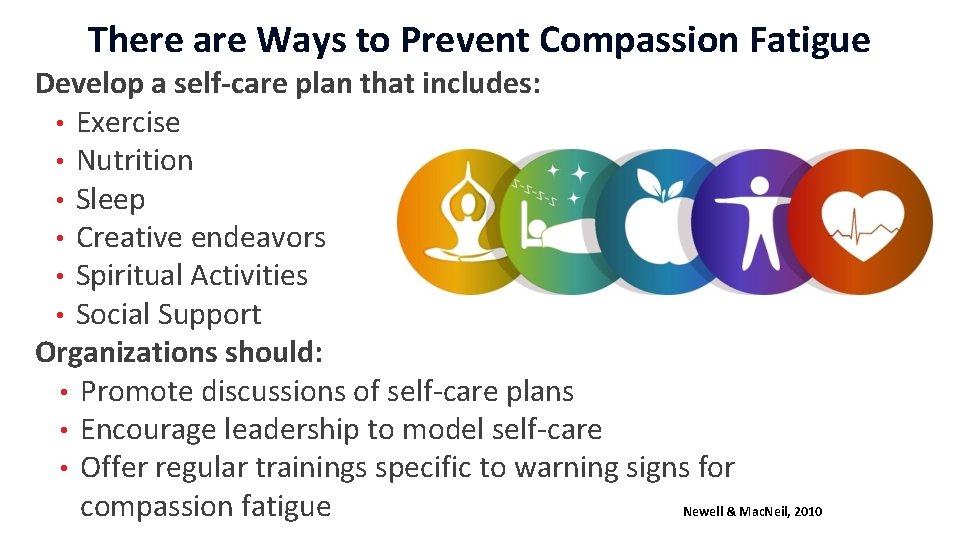 There are Ways to Prevent Compassion Fatigue

Develop a self-care plan that includes:
• Exercise
• Nutrition
• Sleep
• Creative endeavors
• Spiritual Activities
• Social Support

Organizations should:
• Promote discussions of self-care plans
• Encourage leadership to model self-care
• Offer regular trainings specific to warning signs for compassion fatigue

Newell & MacNeil, 2010